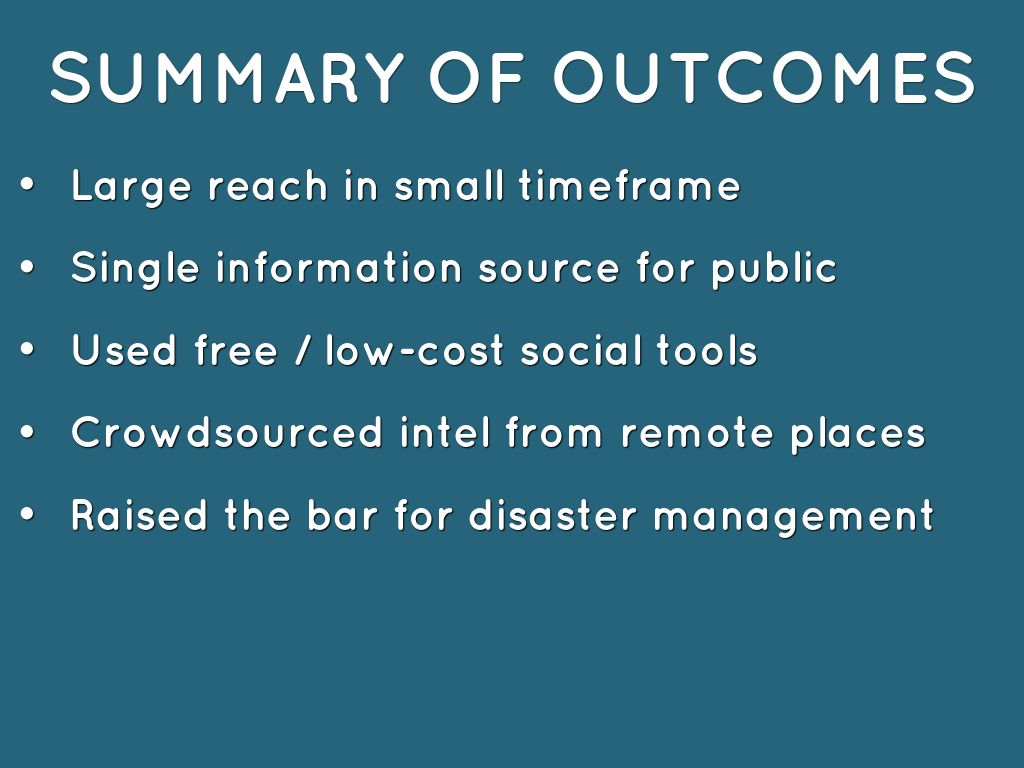 SUMMARY OF OUTCOMES

• Large reach in small timeframe
• Single information source for public
• Used free / low-cost social tools
• Crowdsourced intel from remote places
• Raised the bar for disaster management